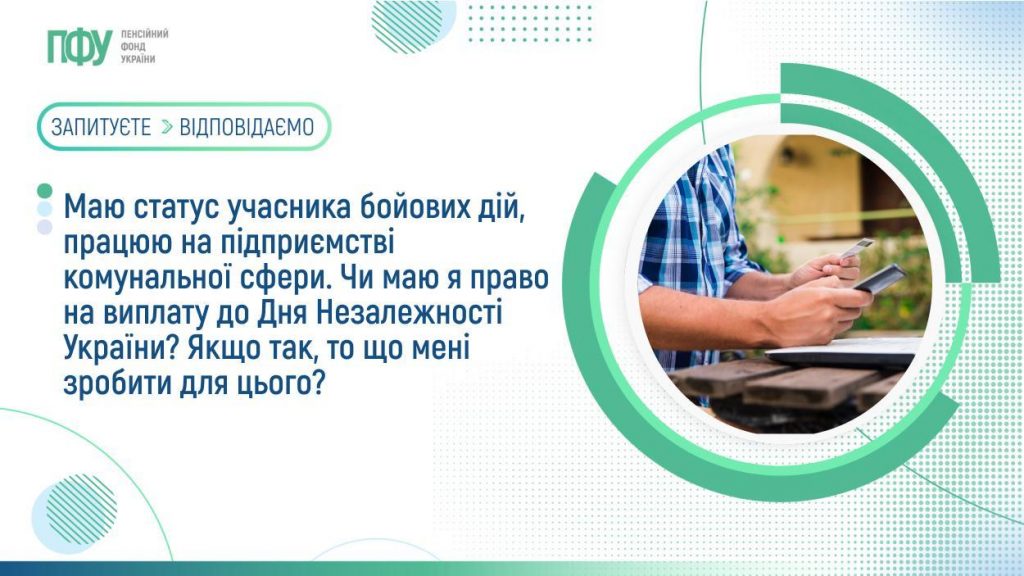 ПФУ ПЕНСІЙНИЙ ФОНД УКРАЇНИ

ЗАПИТУЄТЕ > ВІДПОВІДАЄМО

Маю статус учасника бойових дій, працюю на підприємстві комунальної сфери. Чи маю я право на виплату до Дня Незалежності України? Якщо так, то що мені зробити для цього?